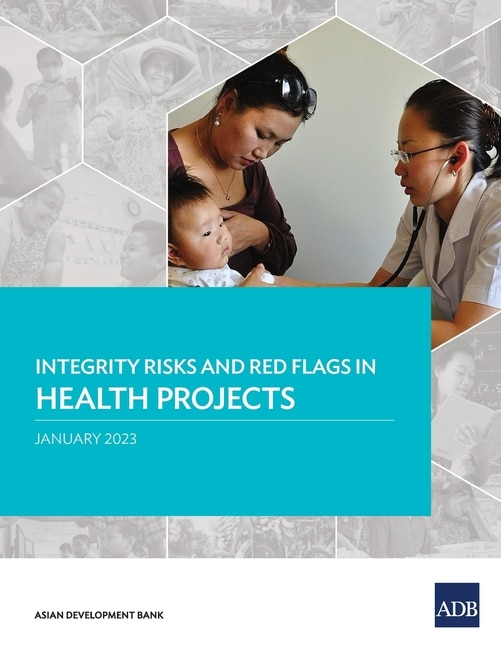 INTEGRITY RISKS AND RED FLAGS IN
HEALTH PROJECTS

JANUARY 2023

ASIAN DEVELOPMENT BANK

ADB